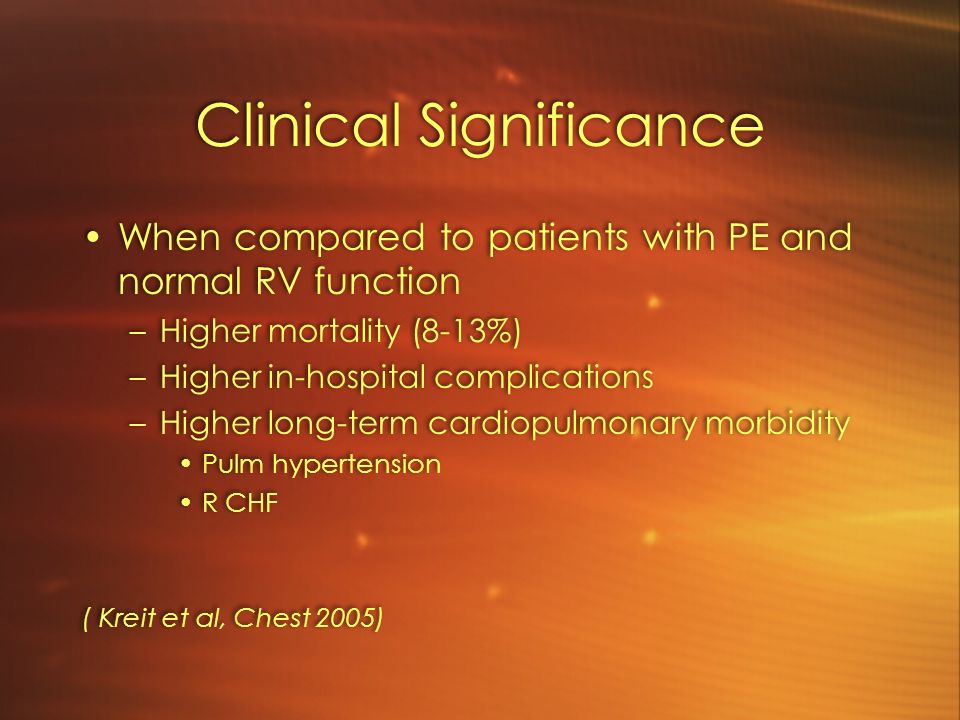 Clinical Significance

• When compared to patients with PE and normal RV function

– Higher mortality (8-13%)

– Higher in-hospital complications

– Higher long-term cardiopulmonary morbidity

• Pulm hypertension

• R CHF

( Kreit et al, Chest 2005)